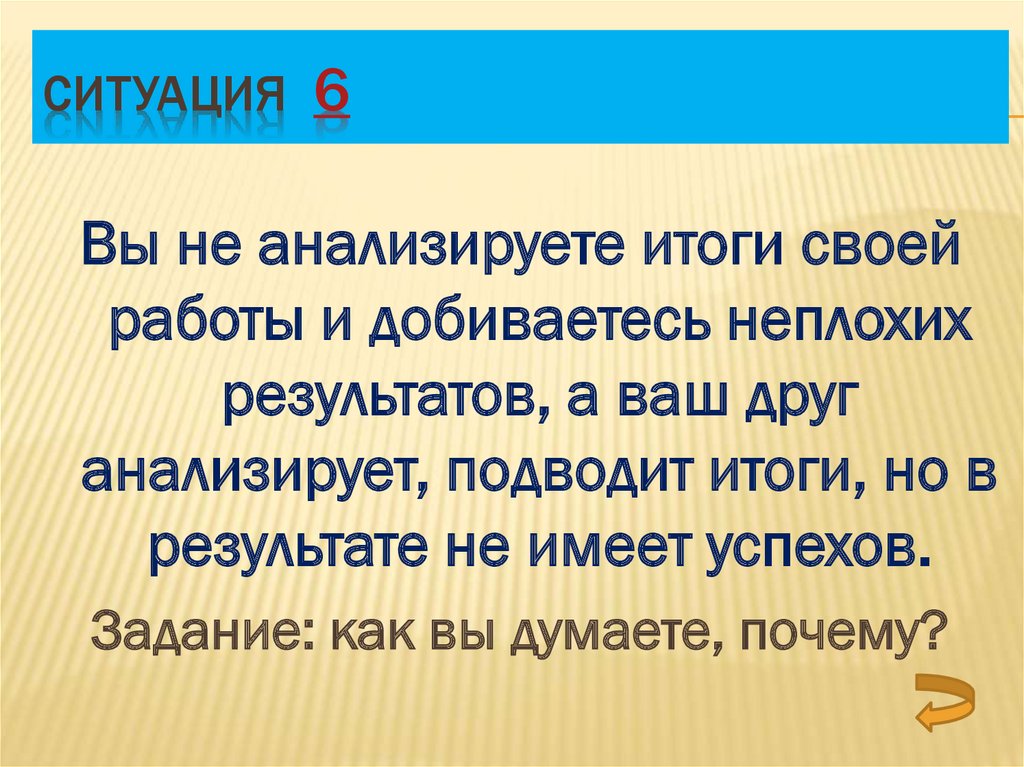 СИТУАЦИЯ 6

Вы не анализируете итоги своей работы и добиваетесь неплохих результатов, а ваш друг анализирует, подводит итоги, но в результате не имеет успехов.

Задание: как вы думаете, почему?